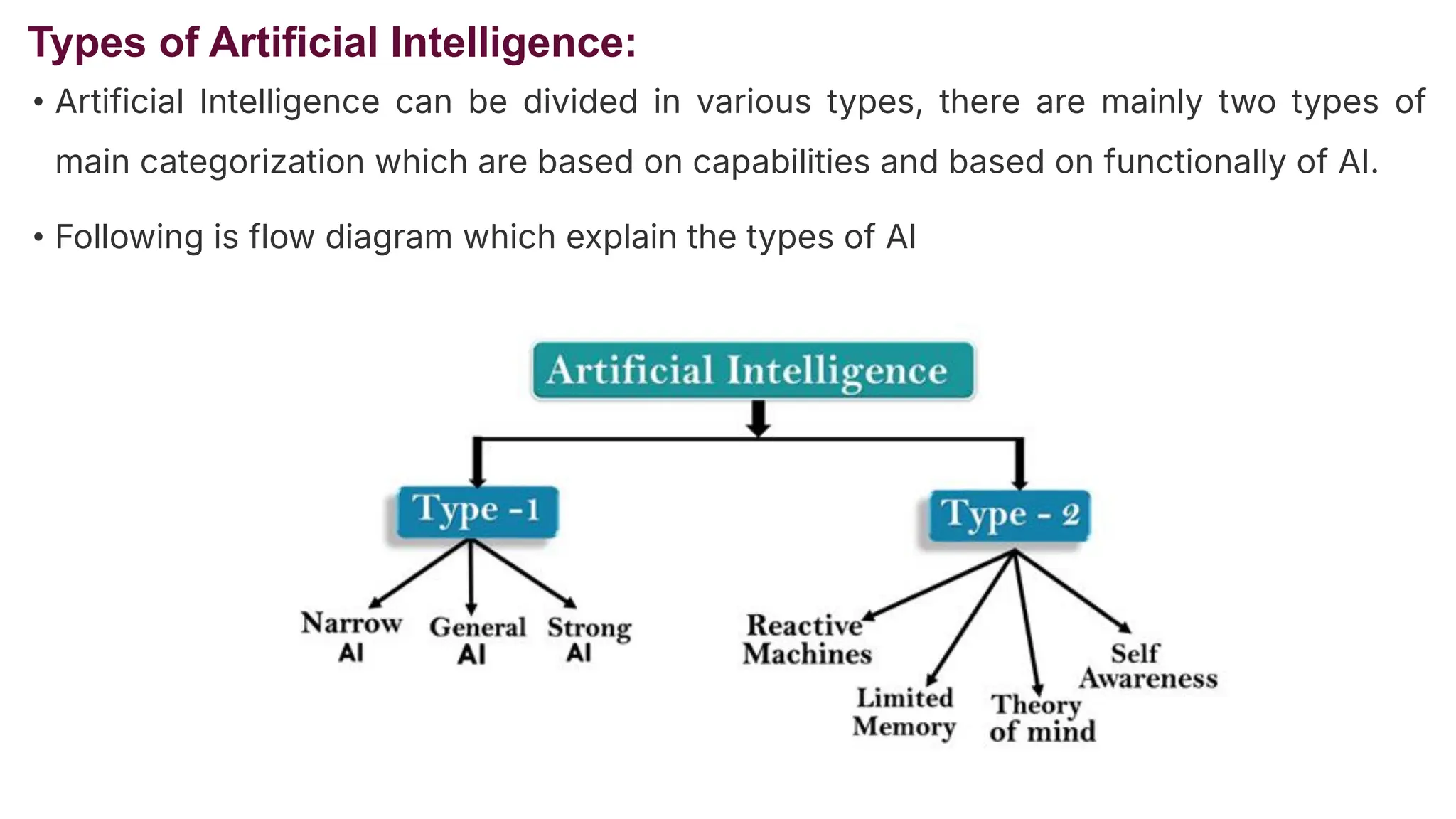 Types of Artificial Intelligence:

• Artificial Intelligence can be divided in various types, there are mainly two types of main categorization which are based on capabilities and based on functionally of AI.

• Following is flow diagram which explain the types of AI

Artificial Intelligence

Type -1

Type - 2

Narrow AI

General AI

Strong AI

Reactive Machines

Limited Memory

Theory of mind

Self Awareness